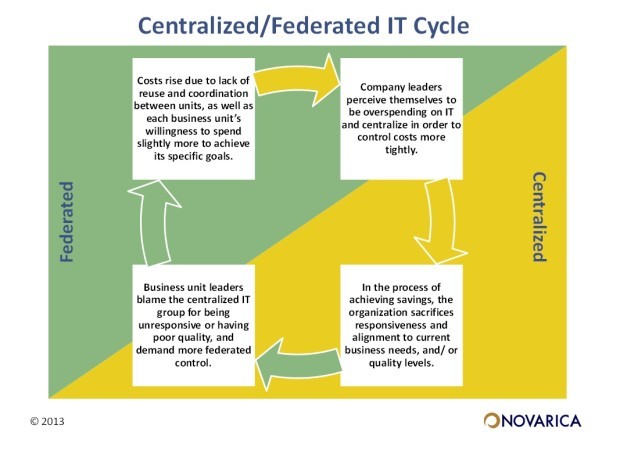 Centralized/Federated IT Cycle

Federated

Costs rise due to lack of reuse and coordination between units, as well as each business unit's willingness to spend slightly more to achieve its specific goals.

Company leaders perceive themselves to be overspending on IT and centralize in order to control costs more tightly.

Centralized

In the process of achieving savings, the organization sacrifices responsiveness and alignment to current business needs, and/ or quality levels.

Business unit leaders blame the centralized IT group for being unresponsive or having poor quality, and demand more federated control.

© 2013

NOVARICA